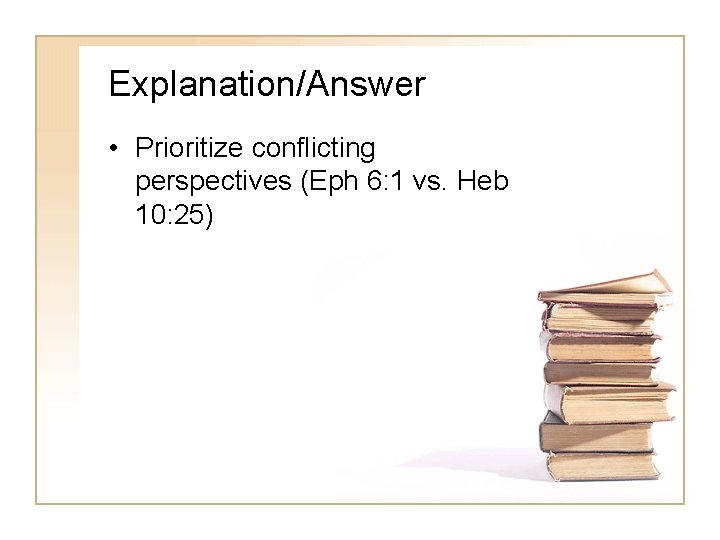 Explanation/Answer

• Prioritize conflicting perspectives (Eph 6:1 vs. Heb 10:25)